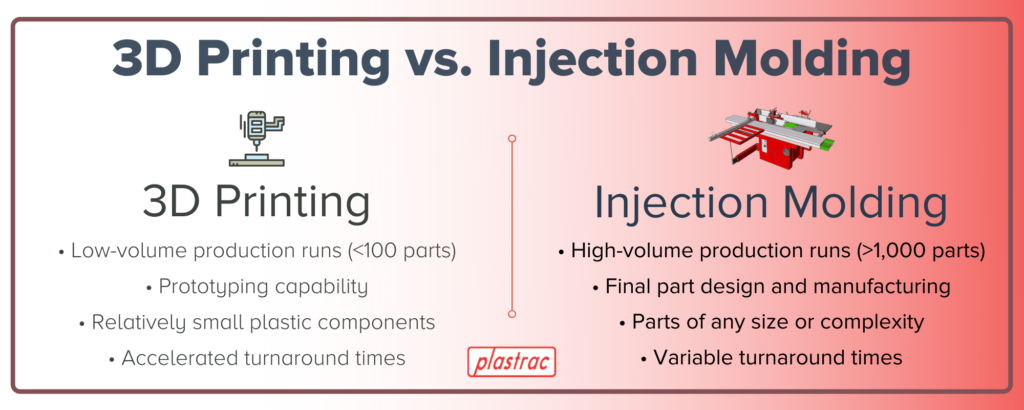 3D Printing vs. Injection Molding

3D Printing

• Low-volume production runs (<100 parts)
• Prototyping capability
• Relatively small plastic components
• Accelerated turnaround times

Injection Molding

• High-volume production runs (>1,000 parts)
• Final part design and manufacturing
• Parts of any size or complexity
• Variable turnaround times

plastrac